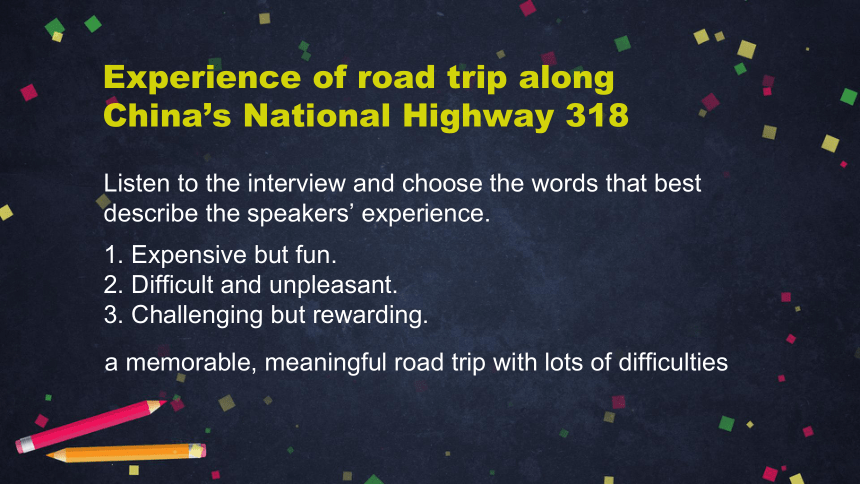 Experience of road trip along China’s National Highway 318

Listen to the interview and choose the words that best describe the speakers’ experience.

1. Expensive but fun.
2. Difficult and unpleasant.
3. Challenging but rewarding.

a memorable, meaningful road trip with lots of difficulties